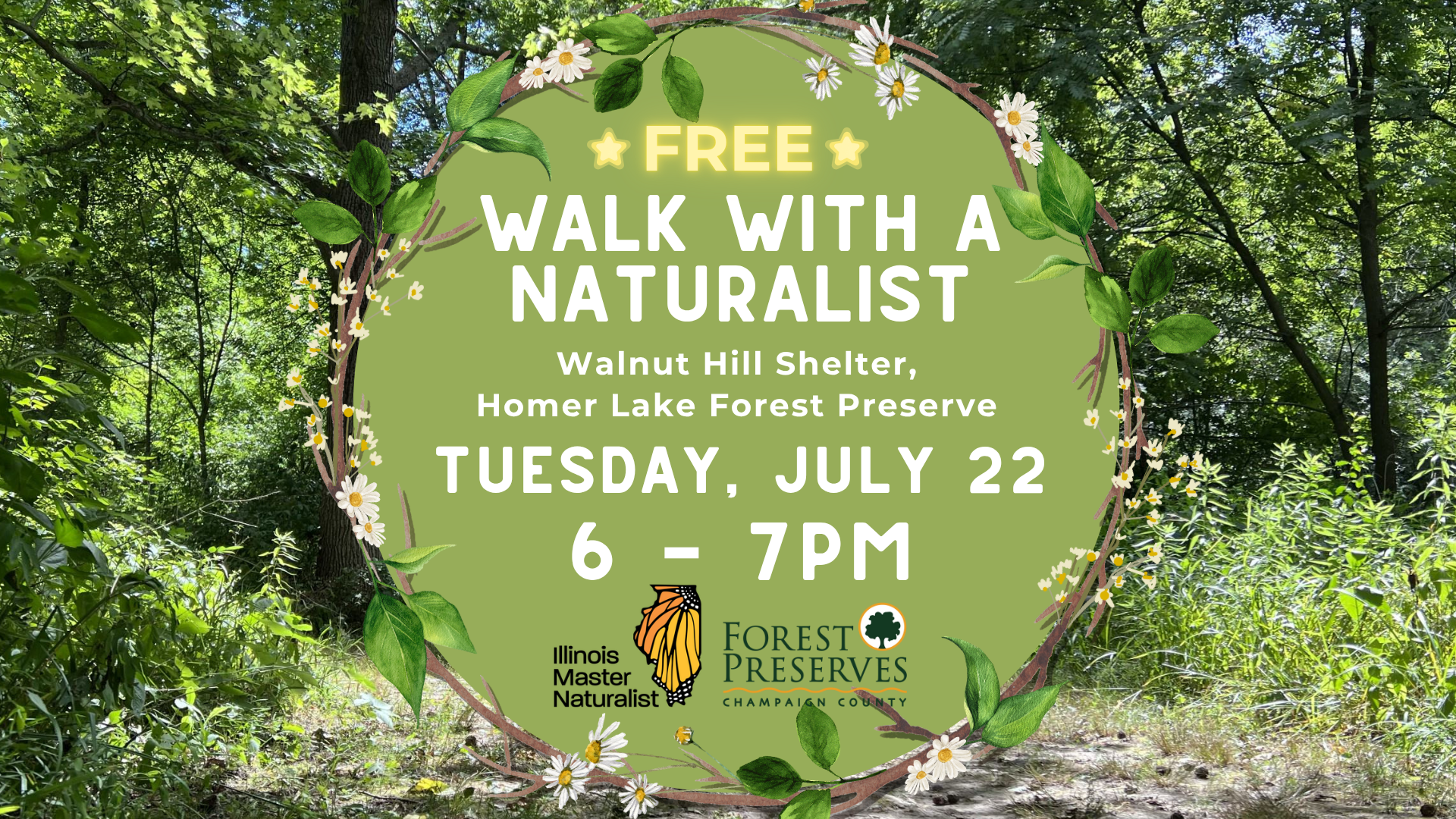 FREE

WALK WITH A NATURALIST

Walnut Hill Shelter, Homer Lake Forest Preserve

TUESDAY, JULY 22

6 - 7PM

Illinois Master Naturalist

FOREST PRESERVES
CHAMPAIGN COUNTY